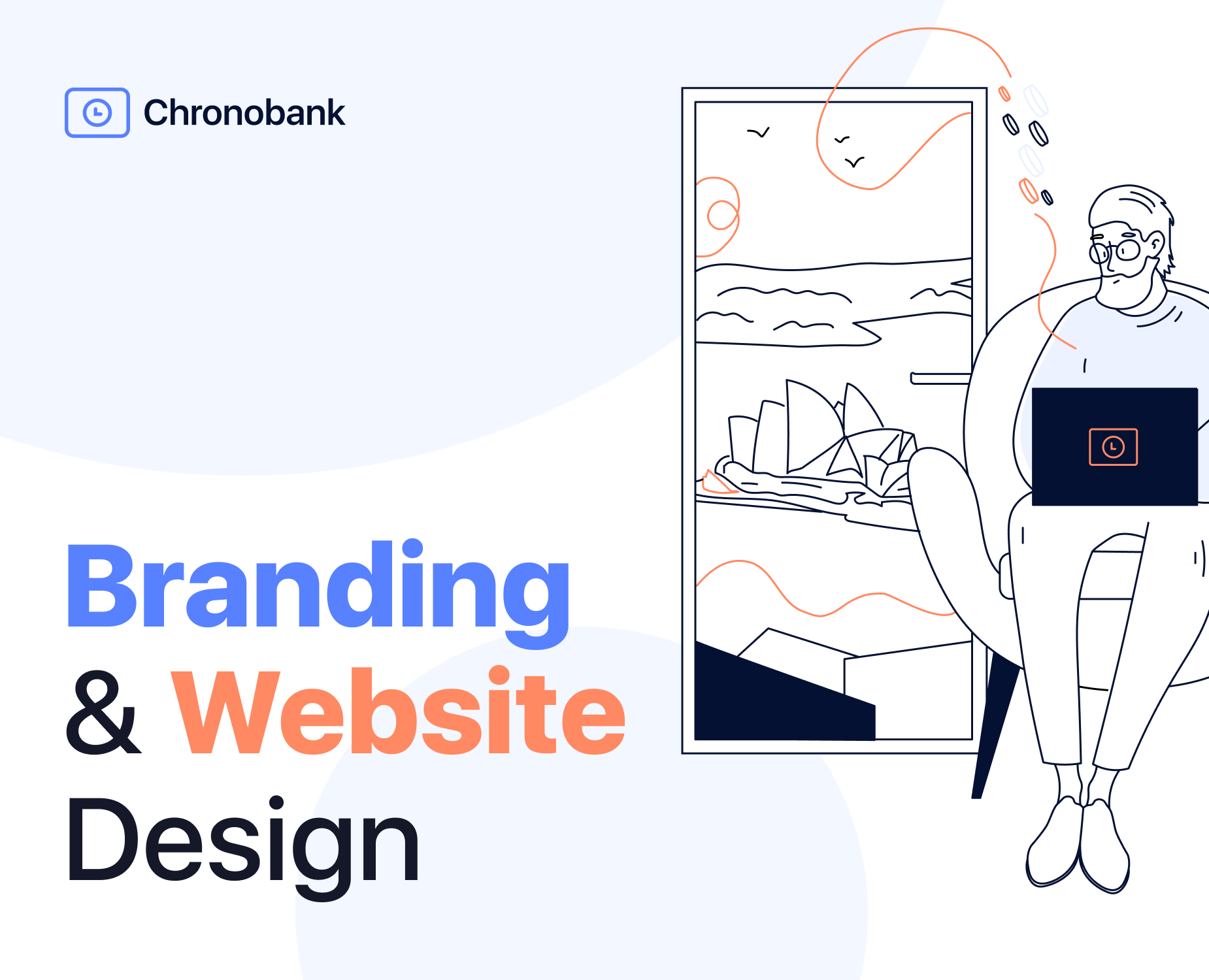 Chronobank

Branding & Website Design